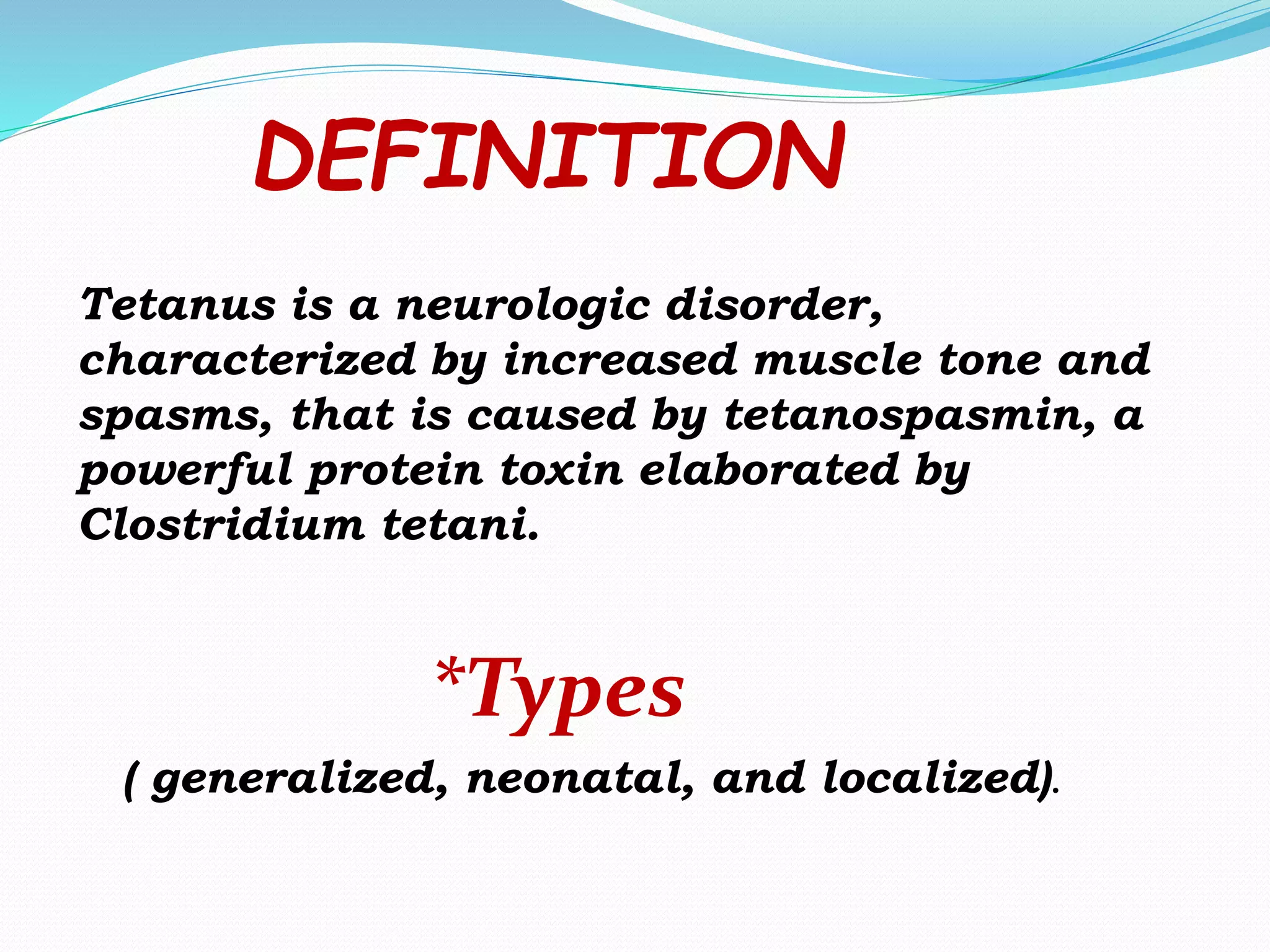 DEFINITION

Tetanus is a neurologic disorder, characterized by increased muscle tone and spasms, that is caused by tetanospasmin, a powerful protein toxin elaborated by Clostridium tetani.

*Types

( generalized, neonatal, and localized).